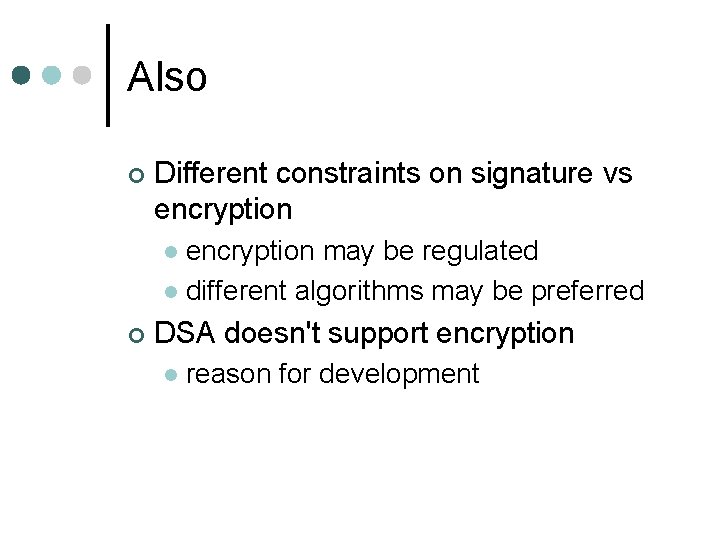 Also

Different constraints on signature vs encryption

encryption may be regulated

different algorithms may be preferred

DSA doesn't support encryption

reason for development